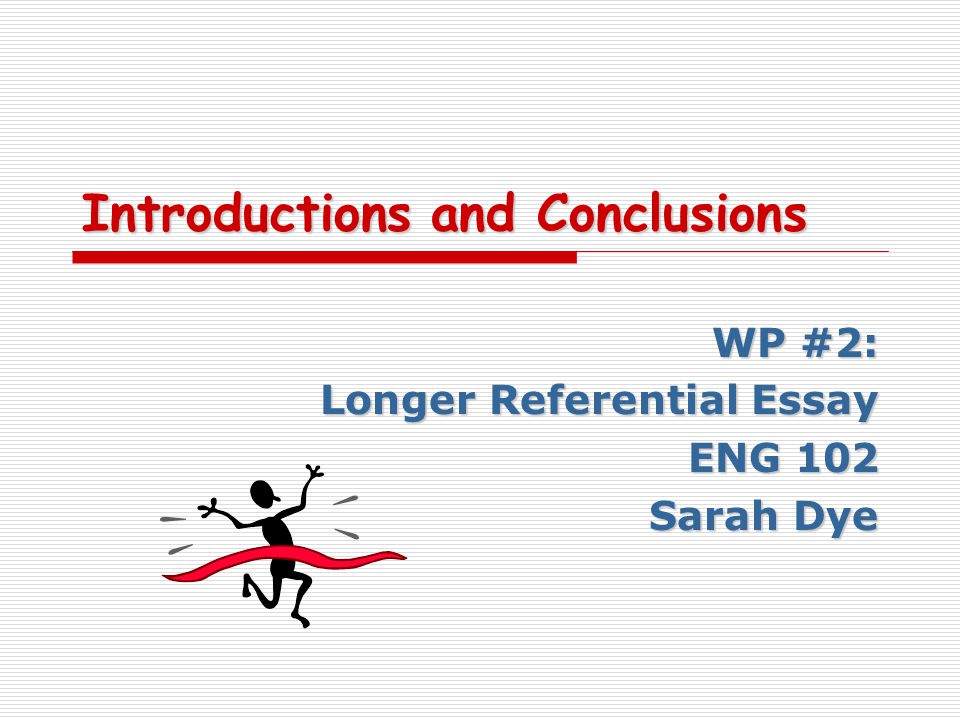 Introductions and Conclusions

WP #2:
Longer Referential Essay
ENG 102
Sarah Dye